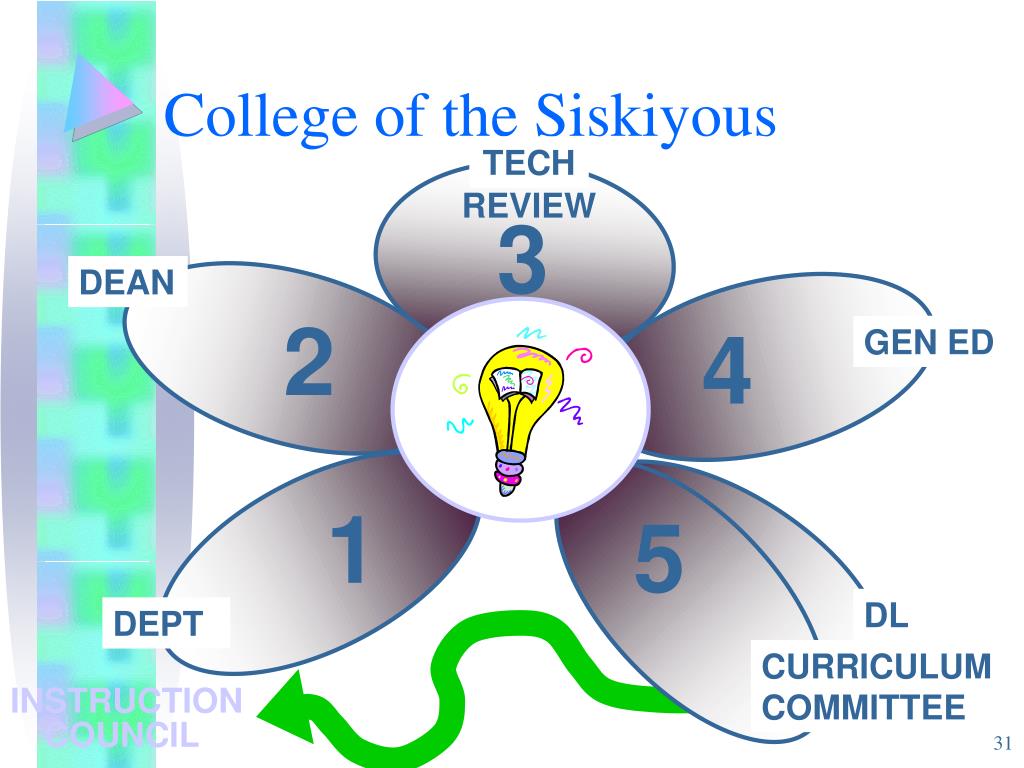 College of the Siskiyous

TECH REVIEW

3

DEAN

2

4

GEN ED

1

5

DEPT

DL

CURRICULUM COMMITTEE

INSTRUCTION COUNCIL

31